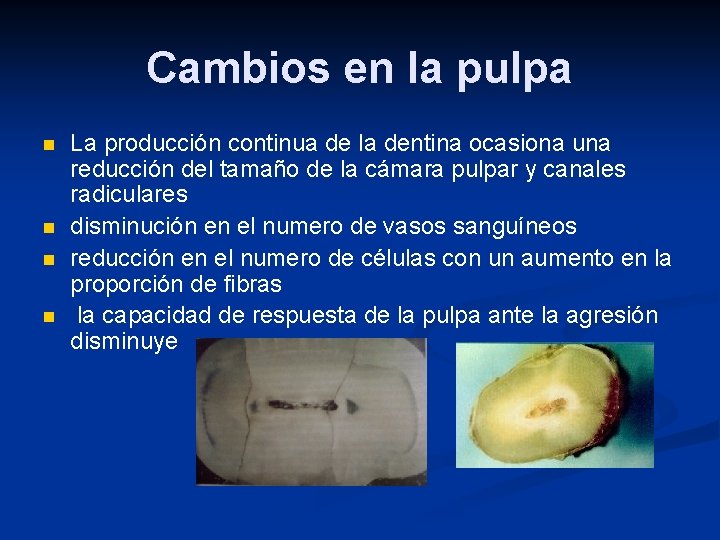 Cambios en la pulpa

- La producción continua de la dentina ocasiona una reducción del tamaño de la cámara pulpar y canales radiculares
- disminución en el numero de vasos sanguíneos
- reducción en el numero de células con un aumento en la proporción de fibras
- la capacidad de respuesta de la pulpa ante la agresión disminuye